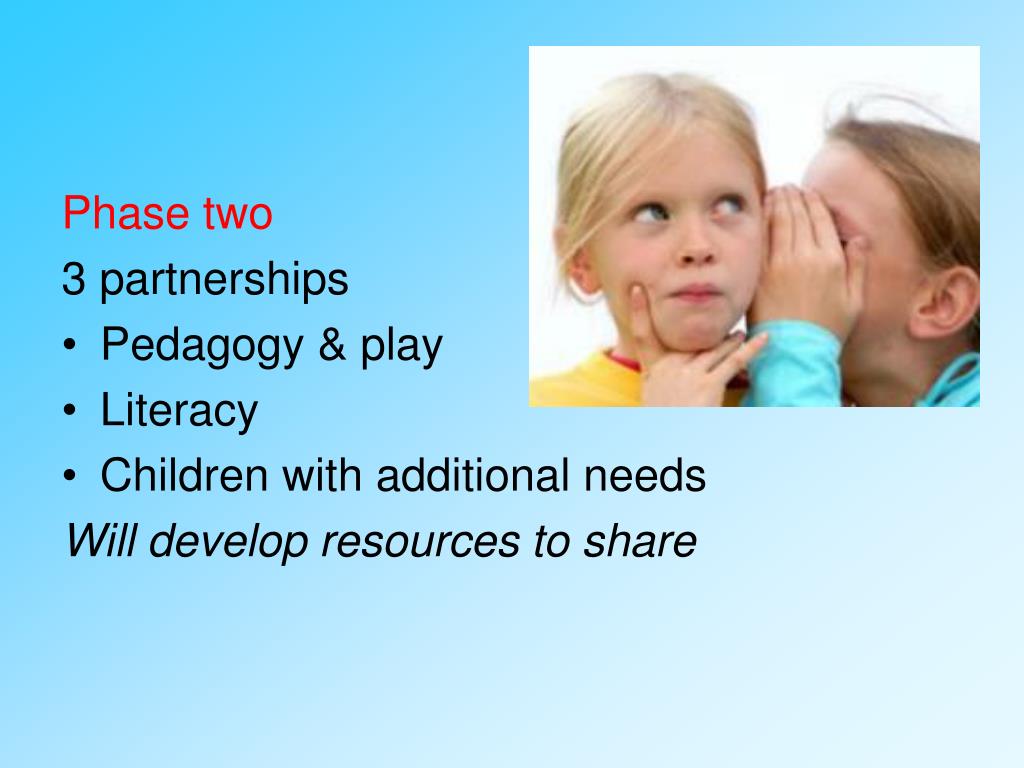 Phase two

3 partnerships

• Pedagogy & play
• Literacy
• Children with additional needs

Will develop resources to share